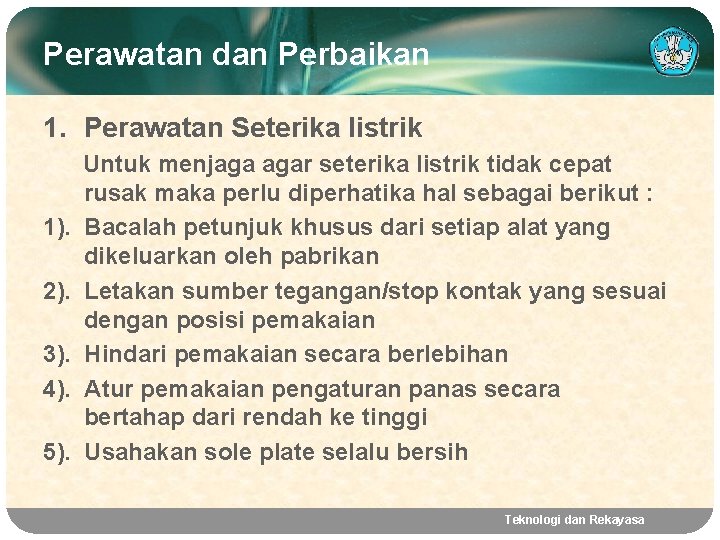 Perawatan dan Perbaikan

1. Perawatan Seterika listrik

Untuk menjaga agar seterika listrik tidak cepat rusak maka perlu diperhatika hal sebagai berikut :

1). Bacalah petunjuk khusus dari setiap alat yang dikeluarkan oleh pabrikan

2). Letakan sumber tegangan/stop kontak yang sesuai dengan posisi pemakaian

3). Hindari pemakaian secara berlebihan

4). Atur pemakaian pengaturan panas secara bertahap dari rendah ke tinggi

5). Usahakan sole plate selalu bersih

Teknologi dan Rekayasa